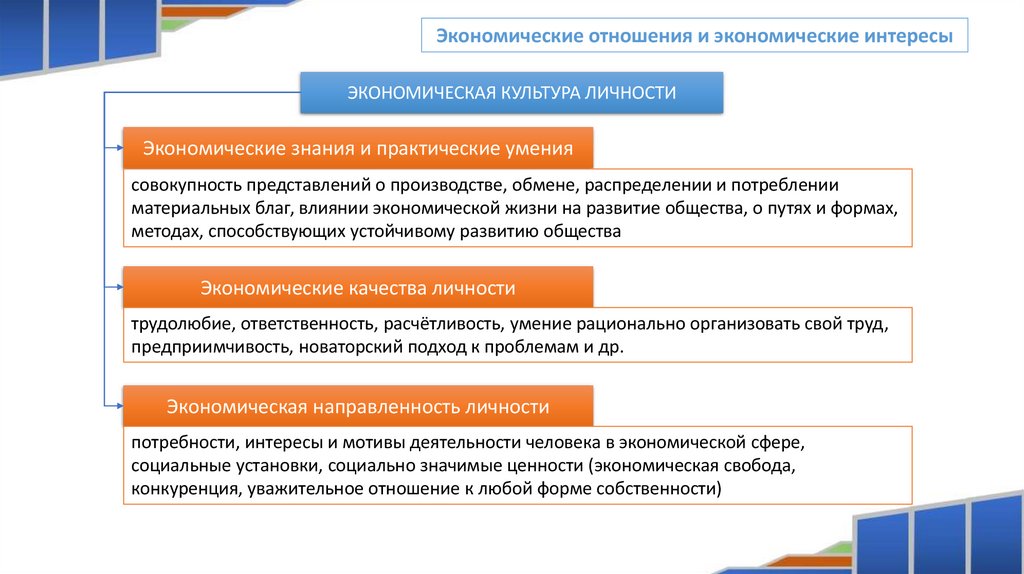 Экономические отношения и экономические интересы

ЭКОНОМИЧЕСКАЯ КУЛЬТУРА ЛИЧНОСТИ

Экономические знания и практические умения

совокупность представлений о производстве, обмене, распределении и потреблении материальных благ, влиянии экономической жизни на развитие общества, о путях и формах, методах, способствующих устойчивому развитию общества

Экономические качества личности

трудолюбие, ответственность, расчётливость, умение рационально организовать свой труд, предприимчивость, новаторский подход к проблемам и др.

Экономическая направленность личности

потребности, интересы и мотивы деятельности человека в экономической сфере, социальные установки, социально значимые ценности (экономическая свобода, конкуренция, уважительное отношение к любой форме собственности)